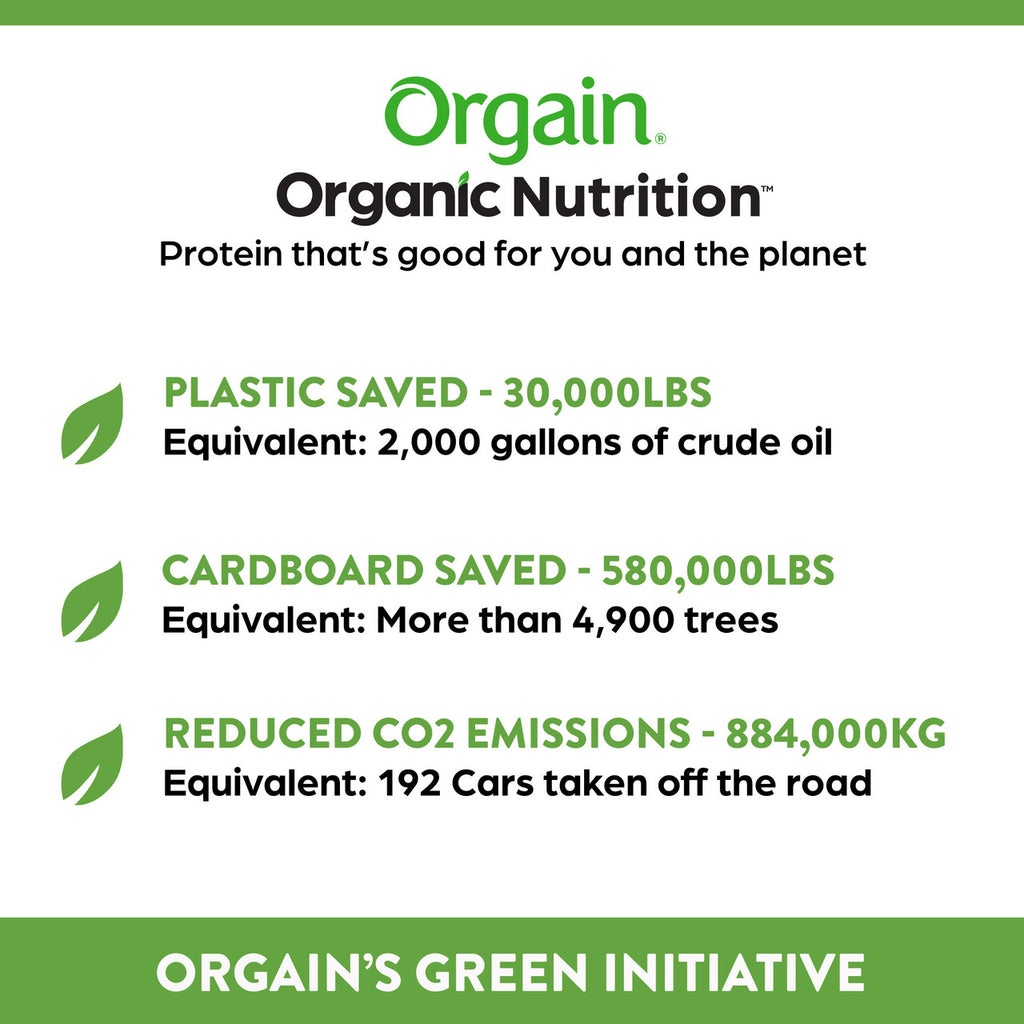 Orgain®
Organic Nutrition™
Protein that's good for you and the planet

PLASTIC SAVED - 30,000LBS
Equivalent: 2,000 gallons of crude oil

CARDBOARD SAVED - 580,000LBS
Equivalent: More than 4,900 trees

REDUCED CO2 EMISSIONS - 884,000KG
Equivalent: 192 Cars taken off the road

ORGAIN'S GREEN INITIATIVE